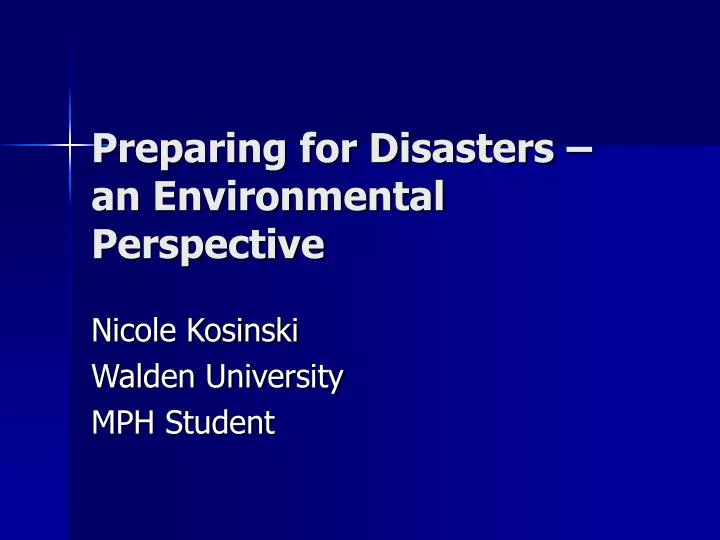 Preparing for Disasters – an Environmental Perspective

Nicole Kosinski
Walden University
MPH Student